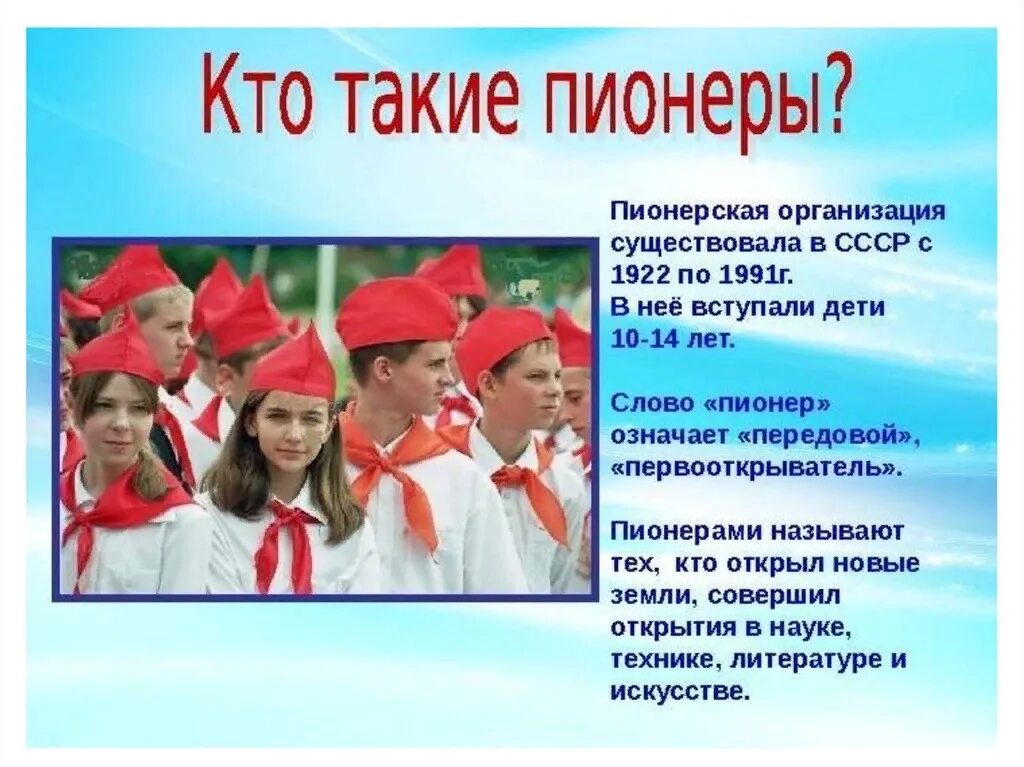 Кто такие пионеры?

Пионерская организация существовала в СССР с 1922 по 1991г.
В неё вступали дети 10-14 лет.

Слово «пионер» означает «передовой», «первооткрыватель».

Пионерами называют тех, кто открыл новые земли, совершил открытия в науке, технике, литературе и искусстве.